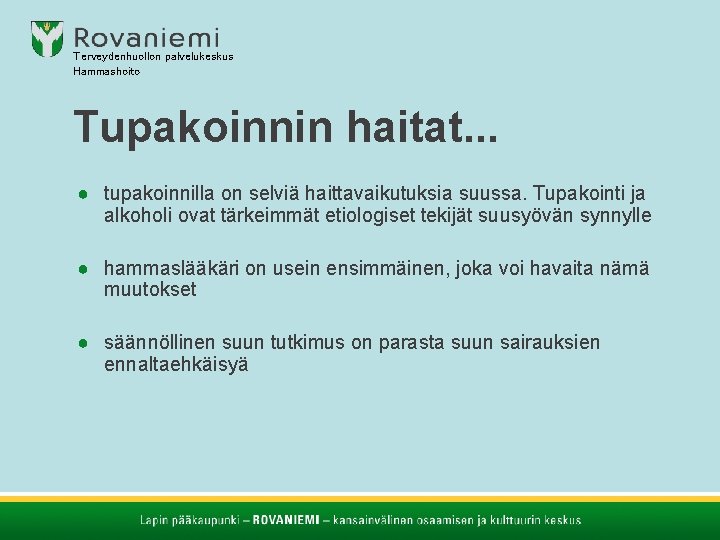 Rovaniemi
Terveydenhuollon palvelukeskus
Hammashoito

Tupakoinnin haitat...

● tupakoinnilla on selviä haittavaikutuksia suussa. Tupakointi ja alkoholi ovat tärkeimmät etiologiset tekijät suusyövän synnylle

● hammaslääkäri on usein ensimmäinen, joka voi havaita nämä muutokset

● säännöllinen suun tutkimus on parasta suun sairauksien ennaltaehkäisyä

Lapin pääkaupunki – ROVANIEMI – kansainvälinen osaamisen ja kulttuurin keskus